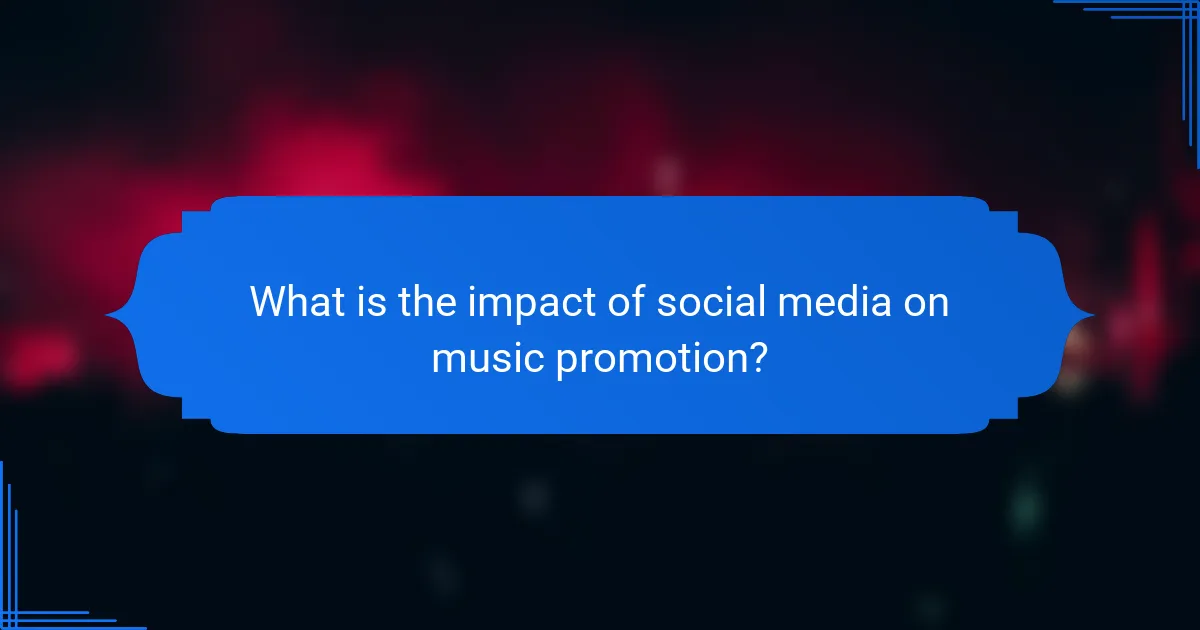 What is the impact of social media on music promotion?